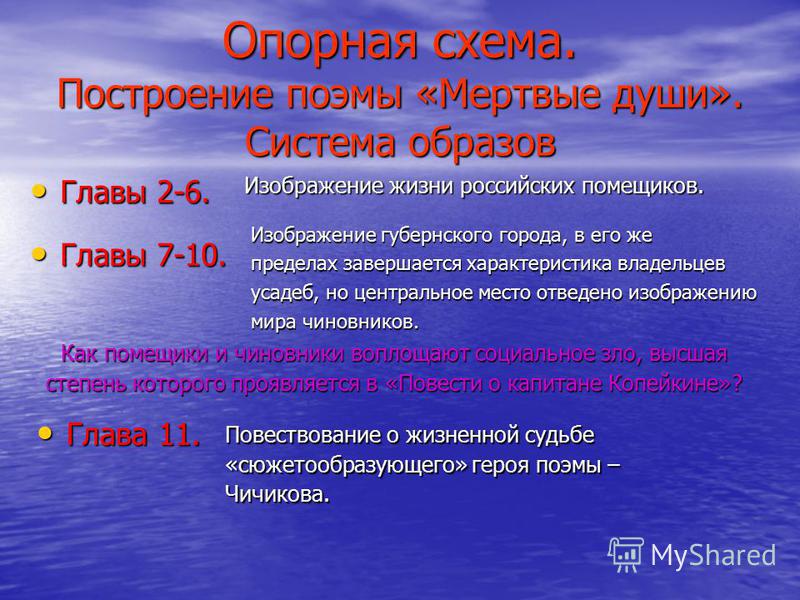 Опорная схема.
Построение поэмы «Мертвые души».
Система образов

• Главы 2-6.

Изображение жизни российских помещиков.

• Главы 7-10.

Изображение губернского города, в его же пределах завершается характеристика владельцев усадеб, но центральное место отведено изображению мира чиновников.

Как помещики и чиновники воплощают социальное зло, высшая степень которого проявляется в «Повести о капитане Копейкине»?

• Глава 11.

Повествование о жизненной судьбе «сюжетообразующего» героя поэмы – Чичикова.

MyShared